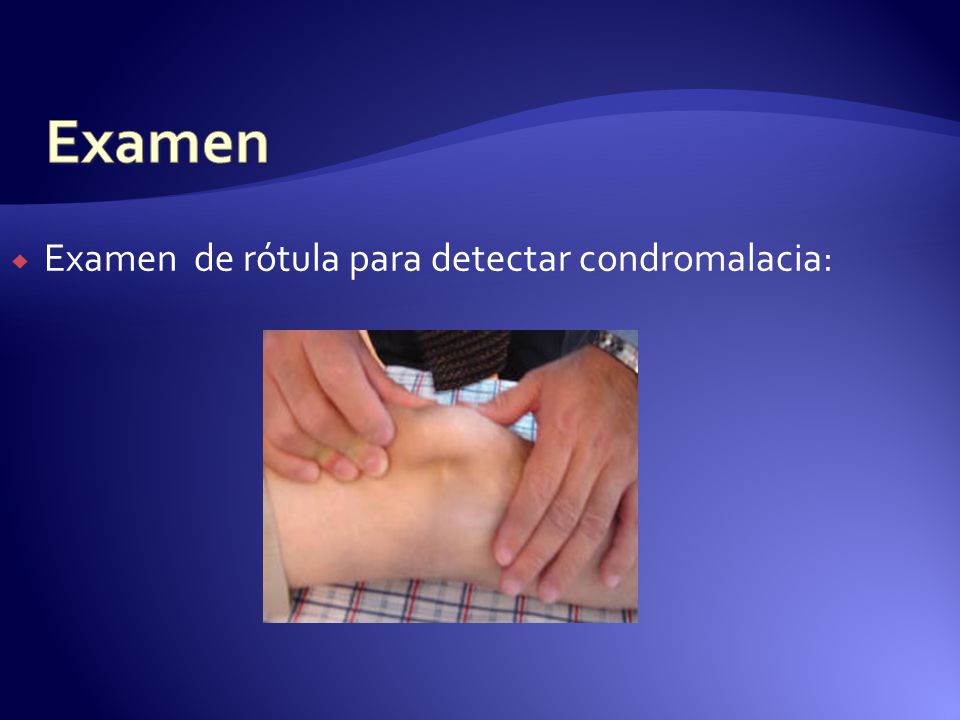 Examen

Examen  de rótula para detectar condromalacia: